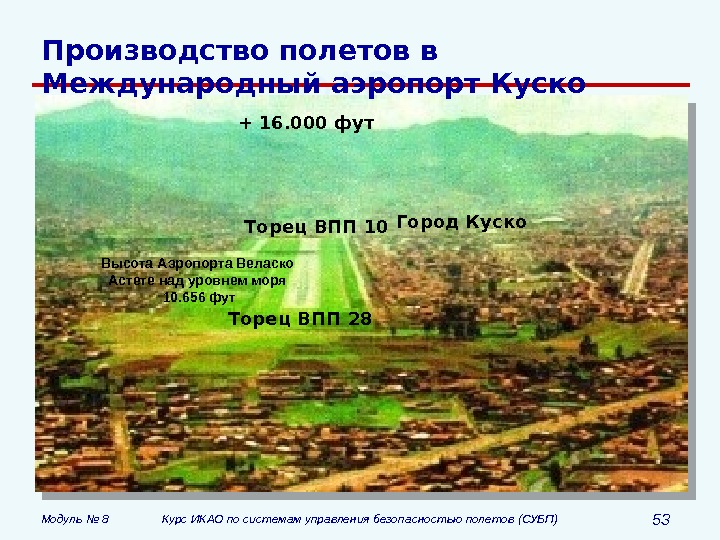 Производство полетов в Международный аэропорт Куско

+ 16.000 фут

Торец ВПП 10

Город Куско

Высота Аэропорта Веласко Астете над уровнем моря 10.656 фут

Торец ВПП 28

Модуль № 8

Курс ИКАО по системам управления безопасностью полетов (СУБП)

53